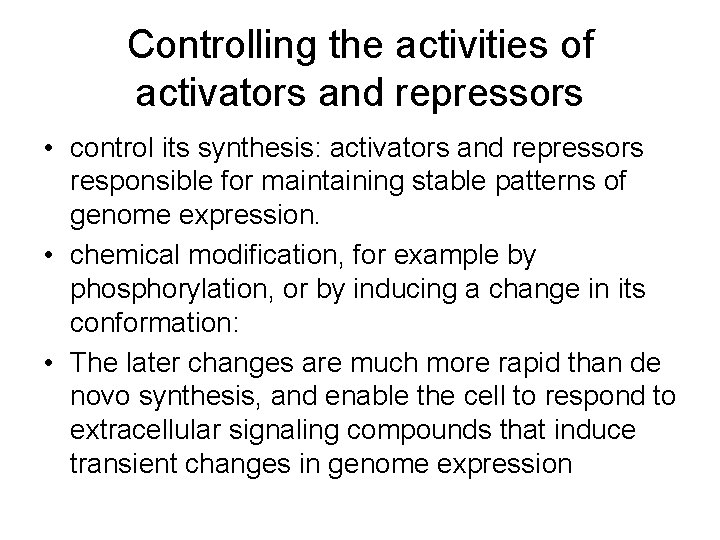 Controlling the activities of activators and repressors

• control its synthesis: activators and repressors responsible for maintaining stable patterns of genome expression.
• chemical modification, for example by phosphorylation, or by inducing a change in its conformation:
• The later changes are much more rapid than de novo synthesis, and enable the cell to respond to extracellular signaling compounds that induce transient changes in genome expression